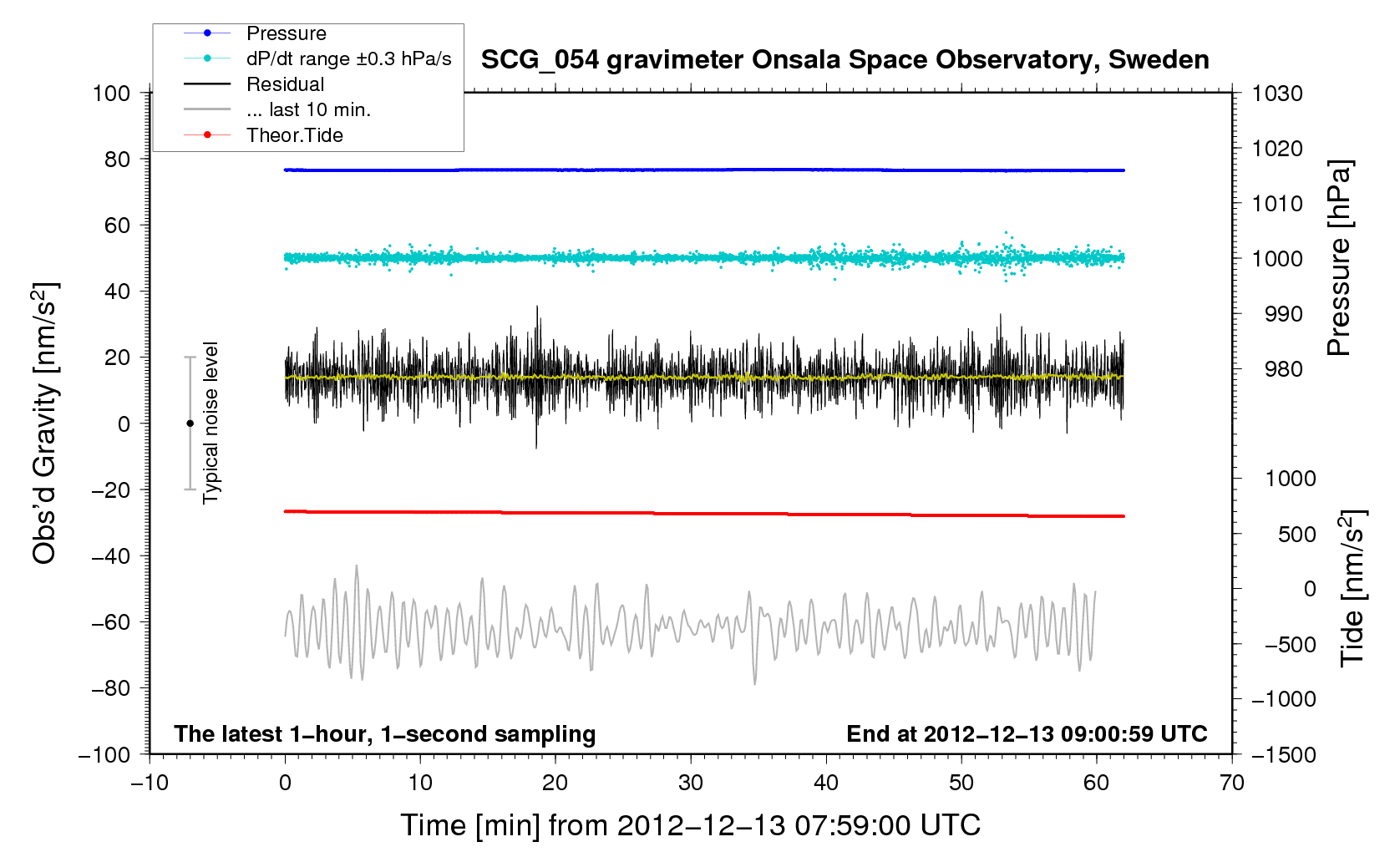 Pressure
dP/dt range ±0.3 hPa/s
Residual
... last 10 min.
Theor.Tide

SCG_054 gravimeter Onsala Space Observatory, Sweden

100
80
60
40
20
0
−20
−40
−60
−80
−100

Obs'd Gravity [nm/s$^2$]

Typical noise level

1030
1020
1010
1000
990
980

Pressure [hPa]

1000
500
0
−500
−1000
−1500

Tide [nm/s$^2$]

The latest 1−hour, 1−second sampling

End at 2012−12−13 09:00:59 UTC

−10
0
10
20
30
40
50
60
70

Time [min] from 2012−12−13 07:59:00 UTC